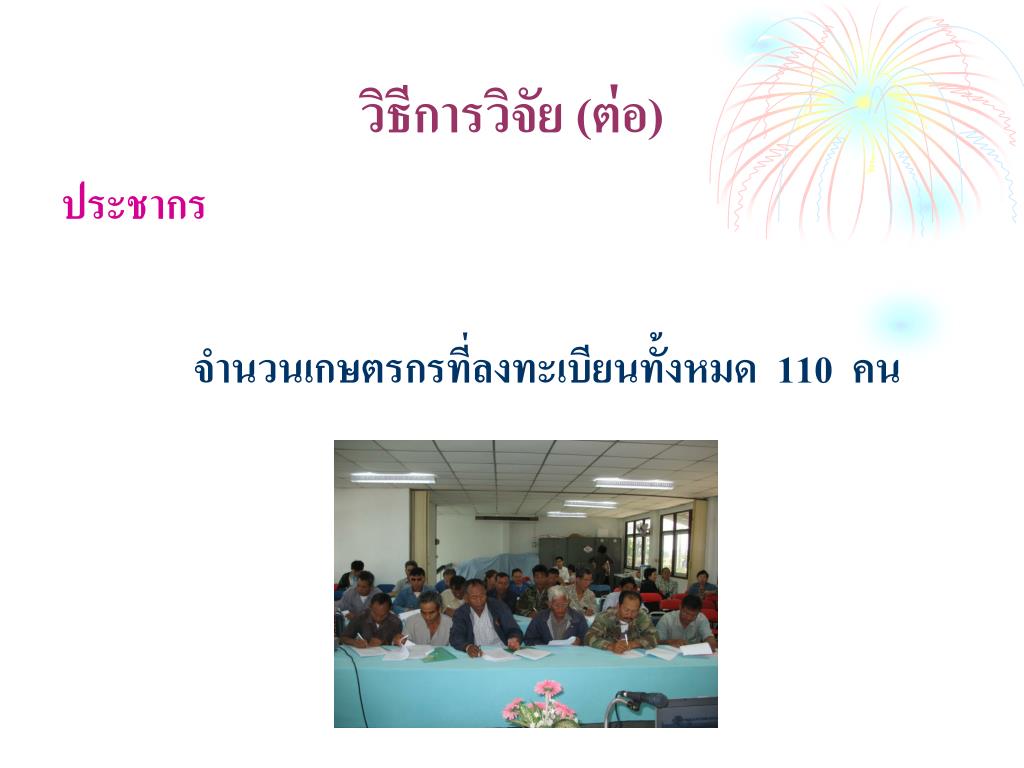 วิธีการวิจัย (ต่อ)

ประชากร

จำนวนเกษตรกรที่ลงทะเบียนทั้งหมด 110 คน